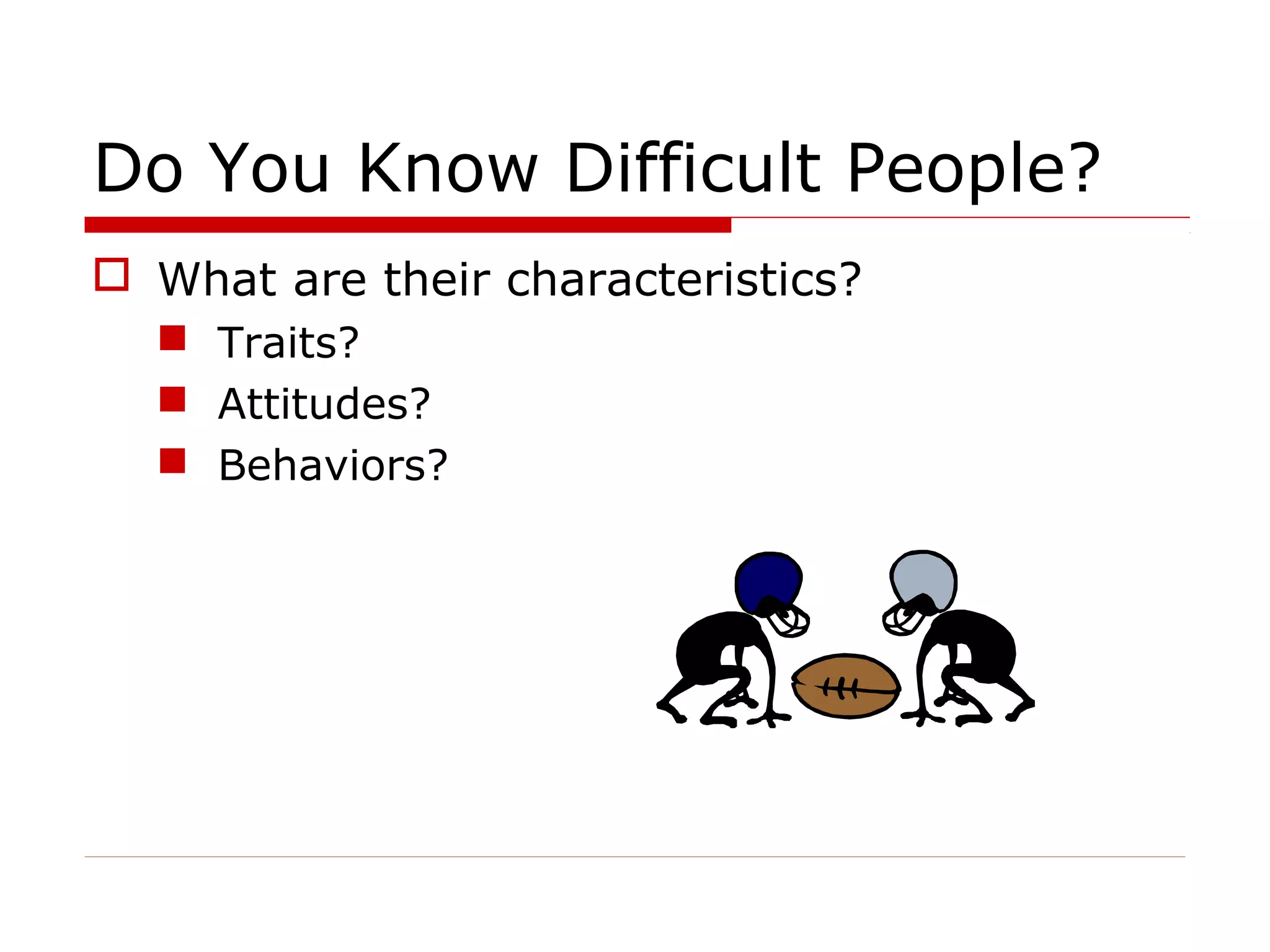 Do You Know Difficult People?

What are their characteristics?

Traits?

Attitudes?

Behaviors?